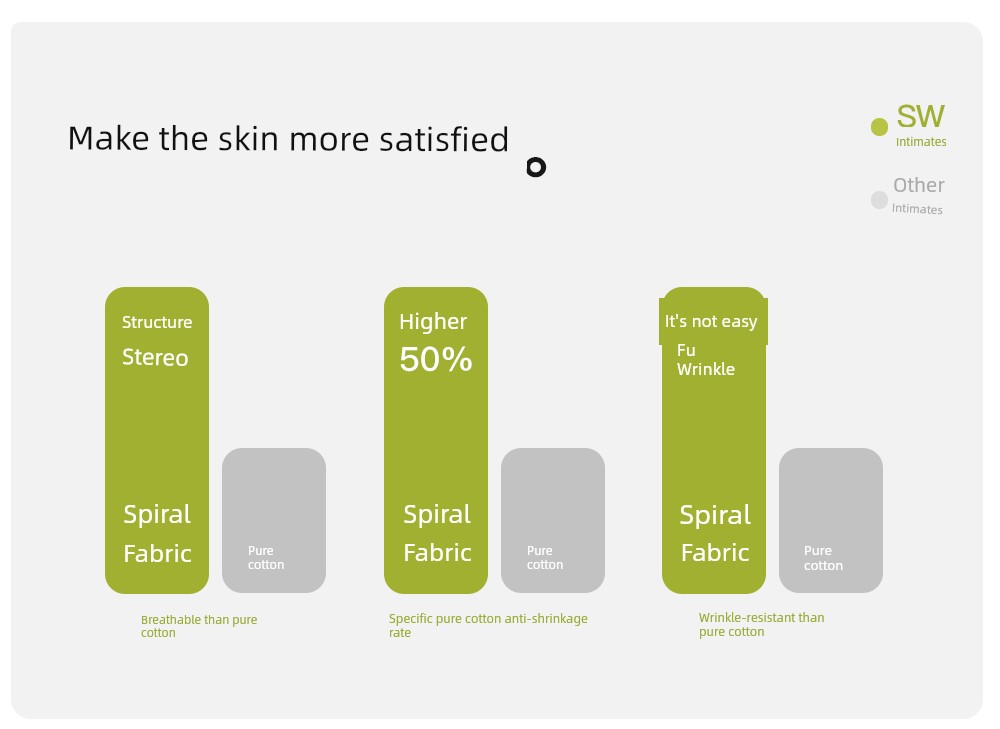 Make the skin more satisfied

SW
Intimates

Other
Intimates

Structure
Stereo

Spiral
Fabric

Pure
cotton

Breathable than pure cotton

Higher
50%

Spiral
Fabric

Pure
cotton

Specific pure cotton anti-shrinkage rate

It's not easy
Fu
Wrinkle

Spiral
Fabric

Pure
cotton

Wrinkle-resistant than pure cotton